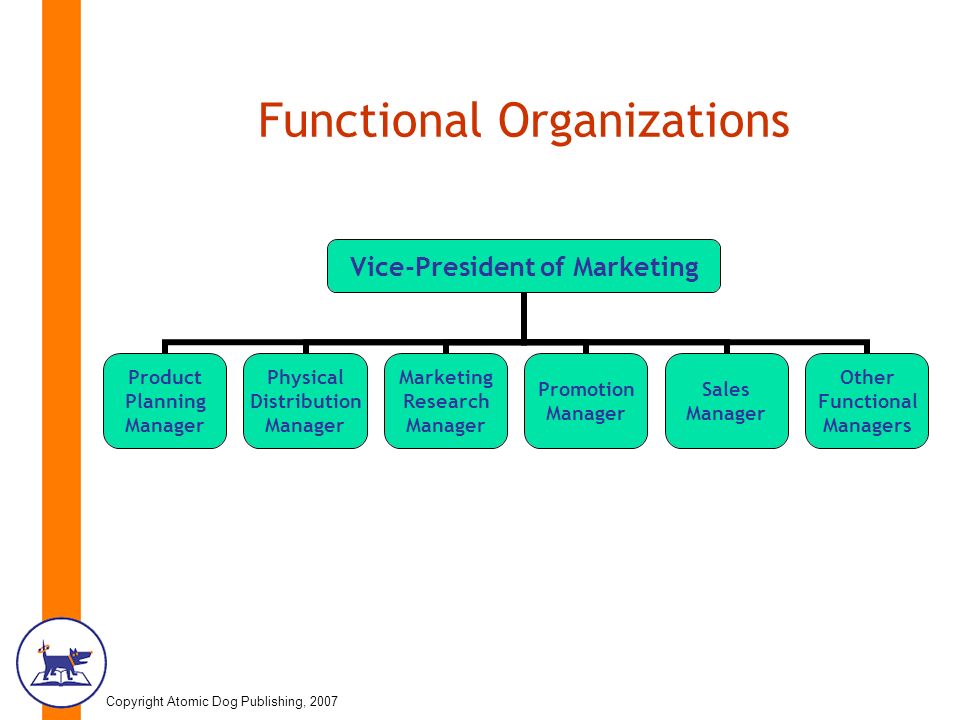 Functional Organizations

Vice-President of Marketing

Product Planning Manager

Physical Distribution Manager

Marketing Research Manager

Promotion Manager

Sales Manager

Other Functional Managers

Copyright Atomic Dog Publishing, 2007